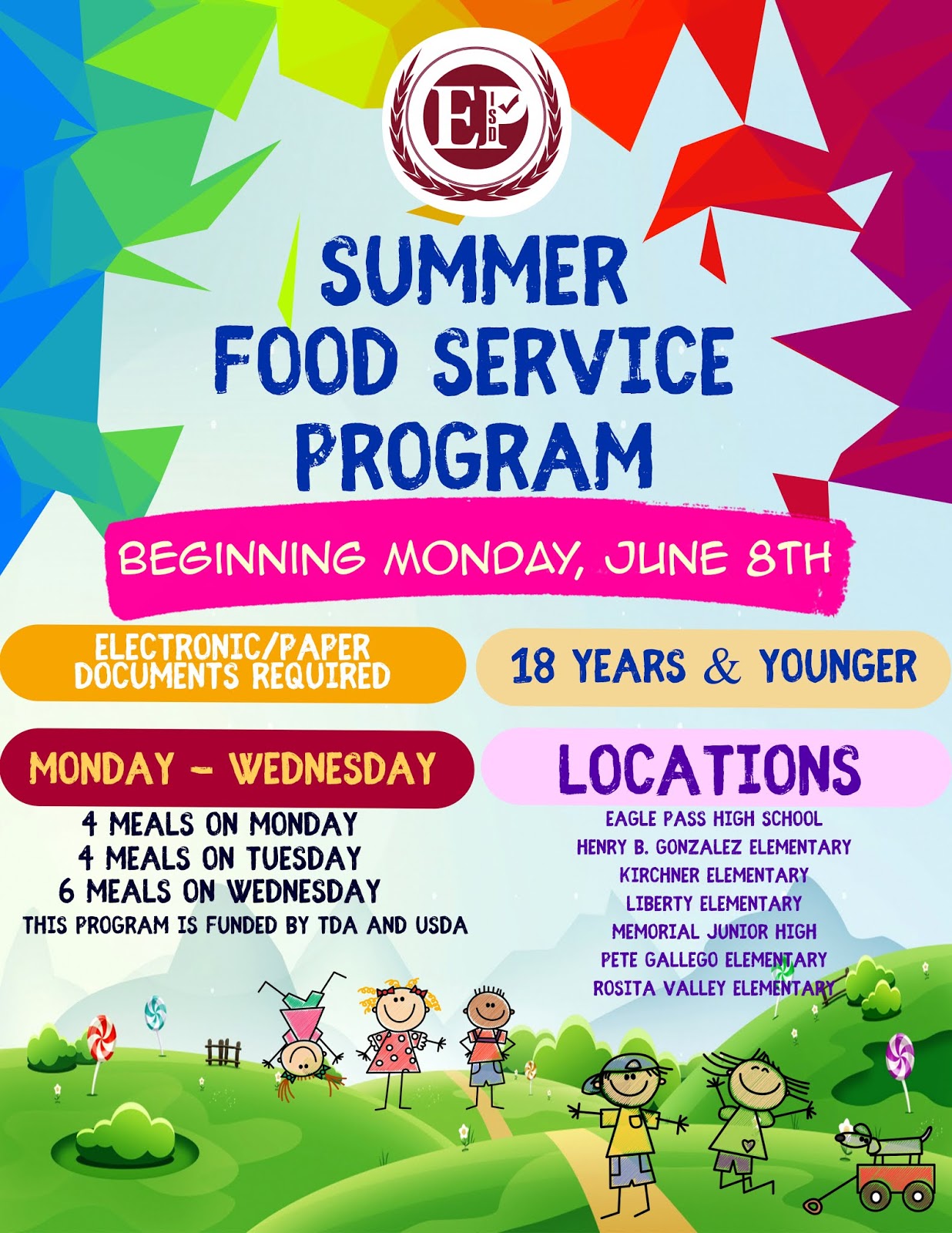 EP ISD

SUMMER FOOD SERVICE PROGRAM

BEGINNING MONDAY, JUNE 8TH

ELECTRONIC/PAPER DOCUMENTS REQUIRED

18 YEARS & YOUNGER

MONDAY - WEDNESDAY

4 MEALS ON MONDAY
4 MEALS ON TUESDAY
6 MEALS ON WEDNESDAY
THIS PROGRAM IS FUNDED BY TDA AND USDA

LOCATIONS

EAGLE PASS HIGH SCHOOL
HENRY B. GONZALEZ ELEMENTARY
KIRCHNER ELEMENTARY
LIBERTY ELEMENTARY
MEMORIAL JUNIOR HIGH
PETE GALLEGO ELEMENTARY
ROSITA VALLEY ELEMENTARY